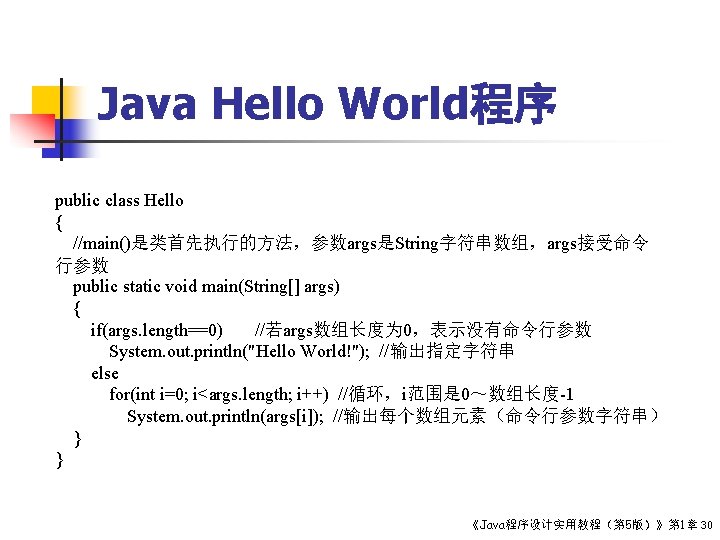 Java Hello World程序

public class Hello
{
//main()是类首先执行的方法，参数args是String字符串数组，args接受命令行参数
public static void main(String[] args)
{
if(args.length==0) //若args数组长度为0，表示没有命令行参数
System.out.println("Hello World!"); //输出指定字符串
else
for(int i=0; i<args.length; i++) //循环，i范围是0～数组长度-1
System.out.println(args[i]); //输出每个数组元素（命令行参数字符串）
}
}

《Java程序设计实用教程（第5版）》第1章 30